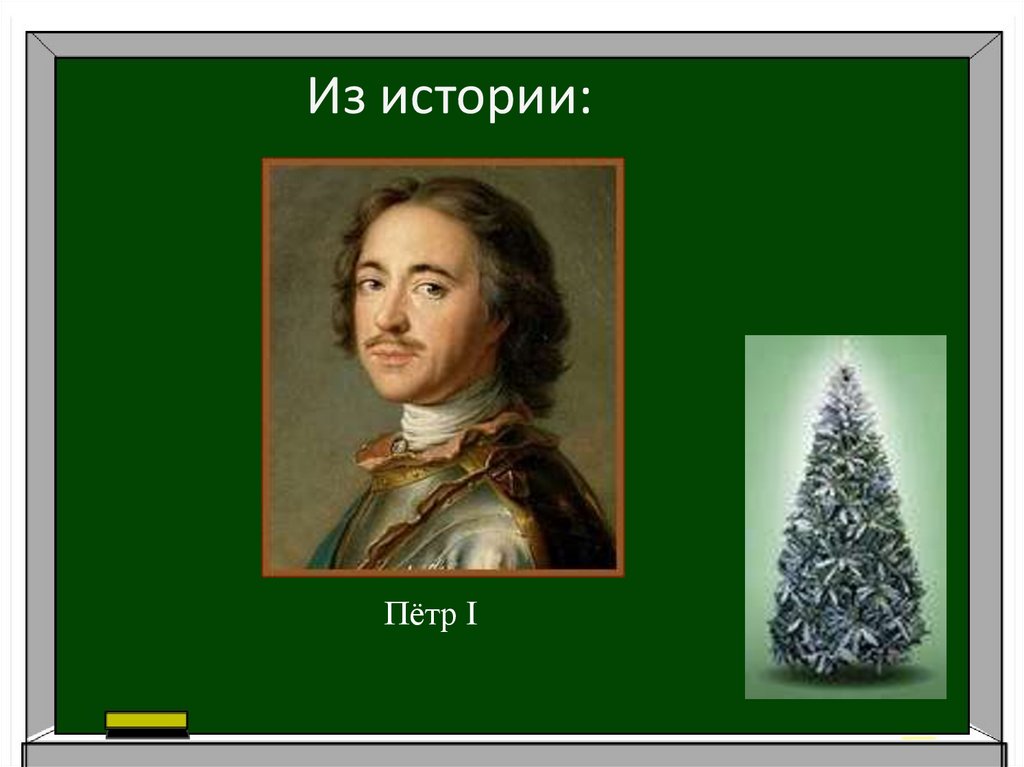 Из истории:

Пётр I